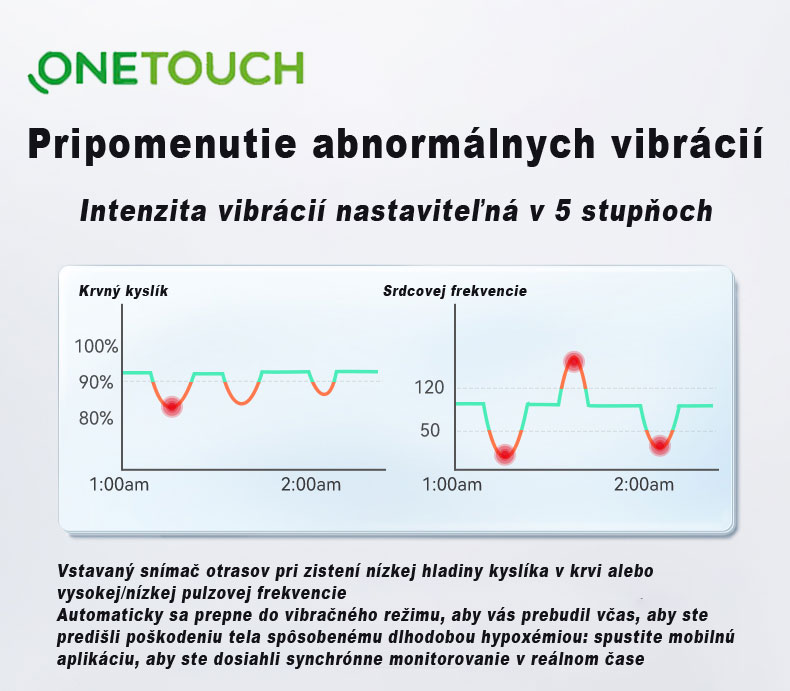 ONETOUCH

Pripomenutie abnormálnych vibrácií

Intenzita vibrácií nastaviteľná v 5 stupňoch

Krvný kyslík

100%
90%
80%
1:00am
2:00am

Srdcovej frekvencie

120
50
1:00am
2:00am

Vstavaný snímač otrasov pri zistení nízkej hladiny kyslíka v krvi alebo vysokej/nízkej pulzovej frekvencie
Automaticky sa prepne do vibračného režimu, aby vás prebudil včas, aby ste predišli poškodeniu tela spôsobenému dlhodobou hypoxémiou: spustite mobilnú aplikáciu, aby ste dosiahli synchrónne monitorovanie v reálnom čase